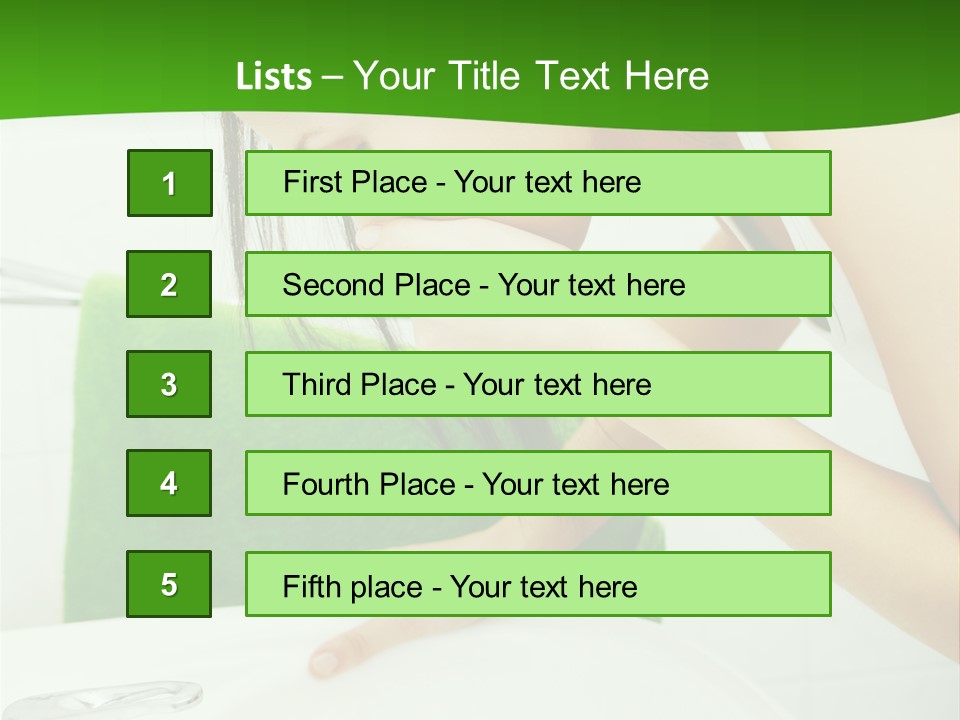 Lists – Your Title Text Here

1

First Place - Your text here

2

Second Place - Your text here

3

Third Place - Your text here

4

Fourth Place - Your text here

5

Fifth place - Your text here